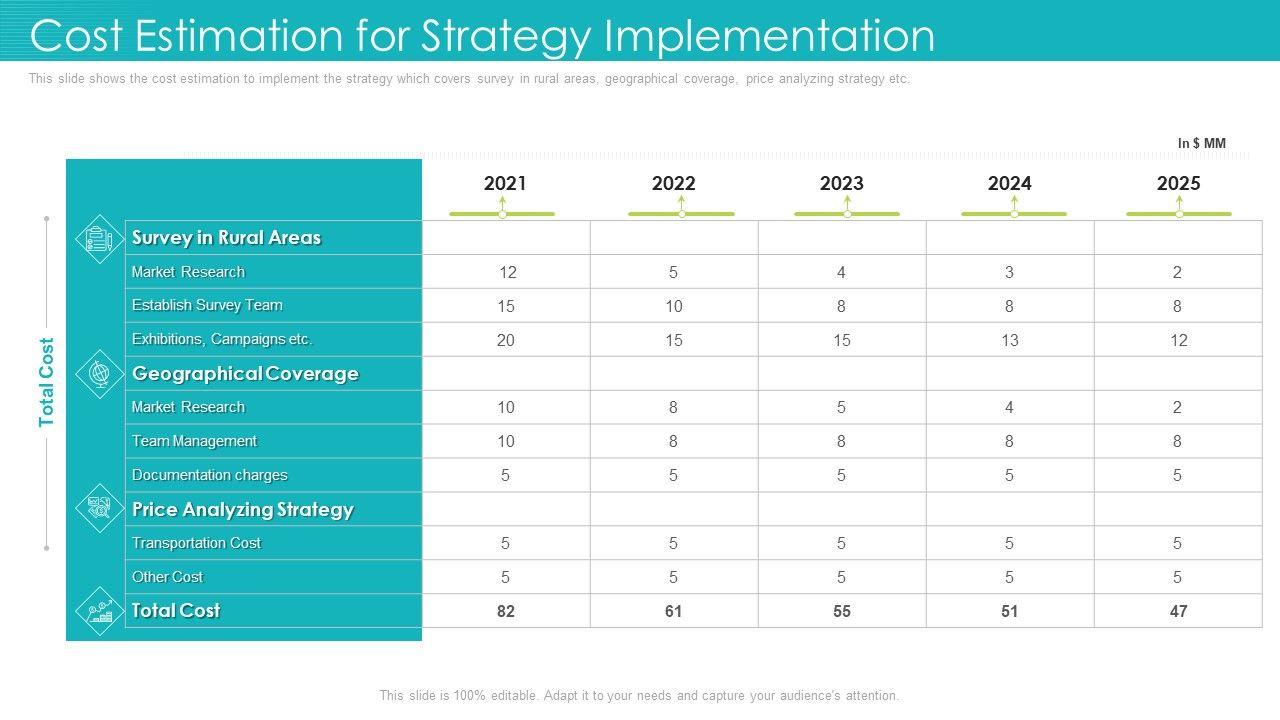 Cost Estimation for Strategy Implementation

This slide shows the cost estimation to implement the strategy which covers survey in rural areas, geographical coverage, price analyzing strategy etc.

In $ MM

Total Cost

| | 2021 | 2022 | 2023 | 2024 | 2025 |
|---|---|---|---|---|---|
| Survey in Rural Areas | | | | | |
| Market Research | 12 | 5 | 4 | 3 | 2 |
| Establish Survey Team | 15 | 10 | 8 | 8 | 8 |
| Exhibitions, Campaigns etc. | 20 | 15 | 15 | 13 | 12 |
| Geographical Coverage | | | | | |
| Market Research | 10 | 8 | 5 | 4 | 2 |
| Team Management | 10 | 8 | 8 | 8 | 8 |
| Documentation charges | 5 | 5 | 5 | 5 | 5 |
| Price Analyzing Strategy | | | | | |
| Transportation Cost | 5 | 5 | 5 | 5 | 5 |
| Other Cost | 5 | 5 | 5 | 5 | 5 |
| Total Cost | 82 | 61 | 55 | 51 | 47 |

This slide is 100% editable. Adapt it to your needs and capture your audience's attention.